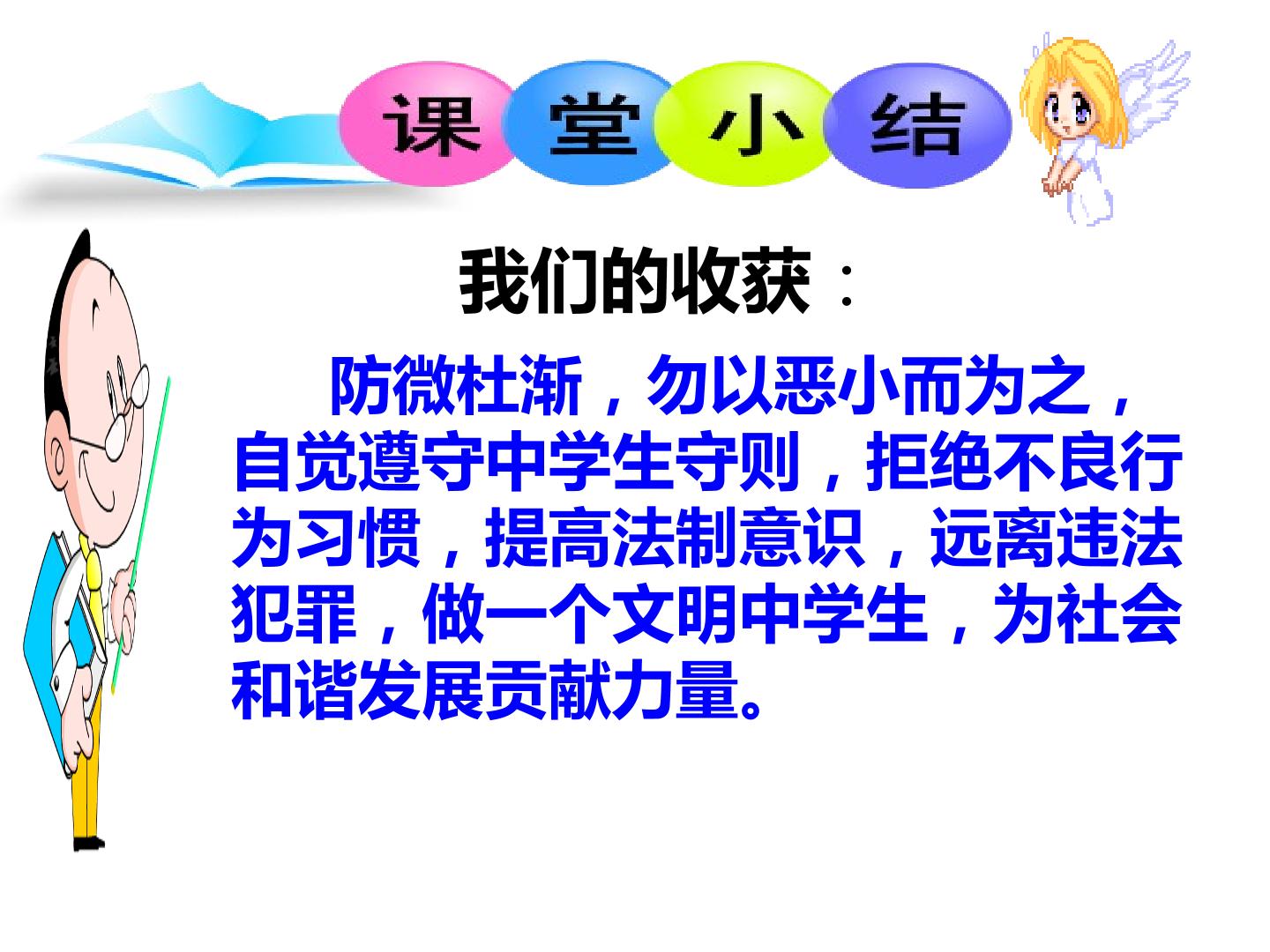 课堂小结

我们的收获：

防微杜渐，勿以恶小而为之，自觉遵守中学生守则，拒绝不良行为习惯，提高法制意识，远离违法犯罪，做一个文明中学生，为社会和谐发展贡献力量。